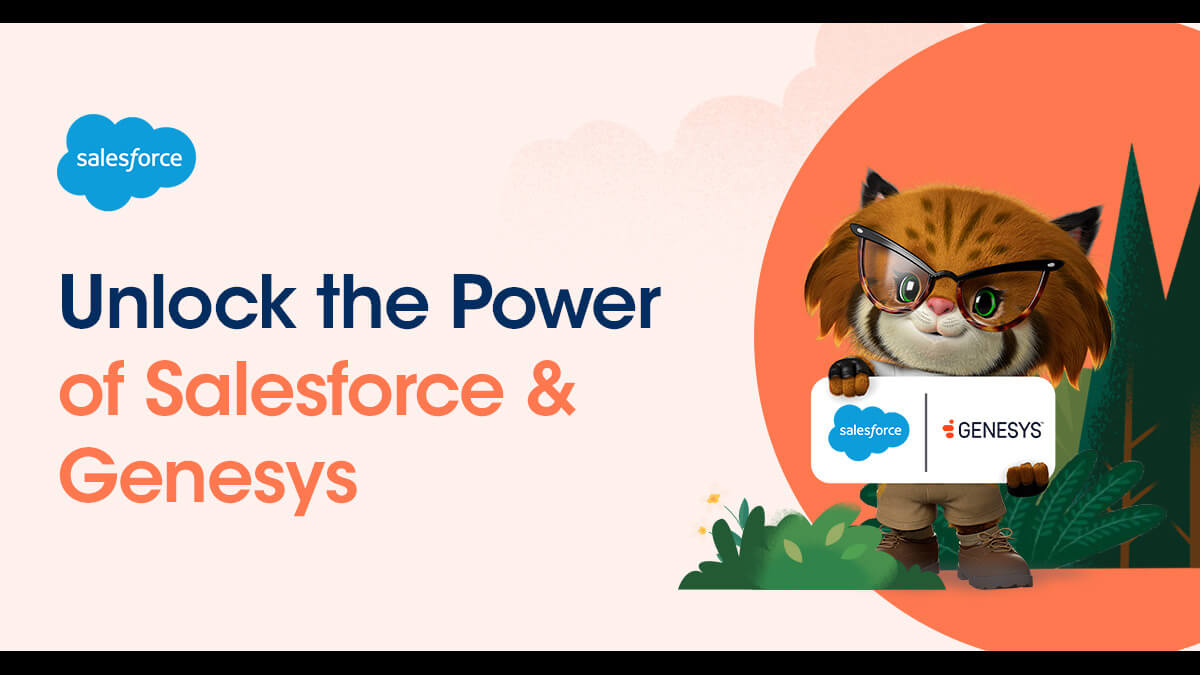 salesforce

Unlock the Power of Salesforce & Genesys

salesforce

GENESYS